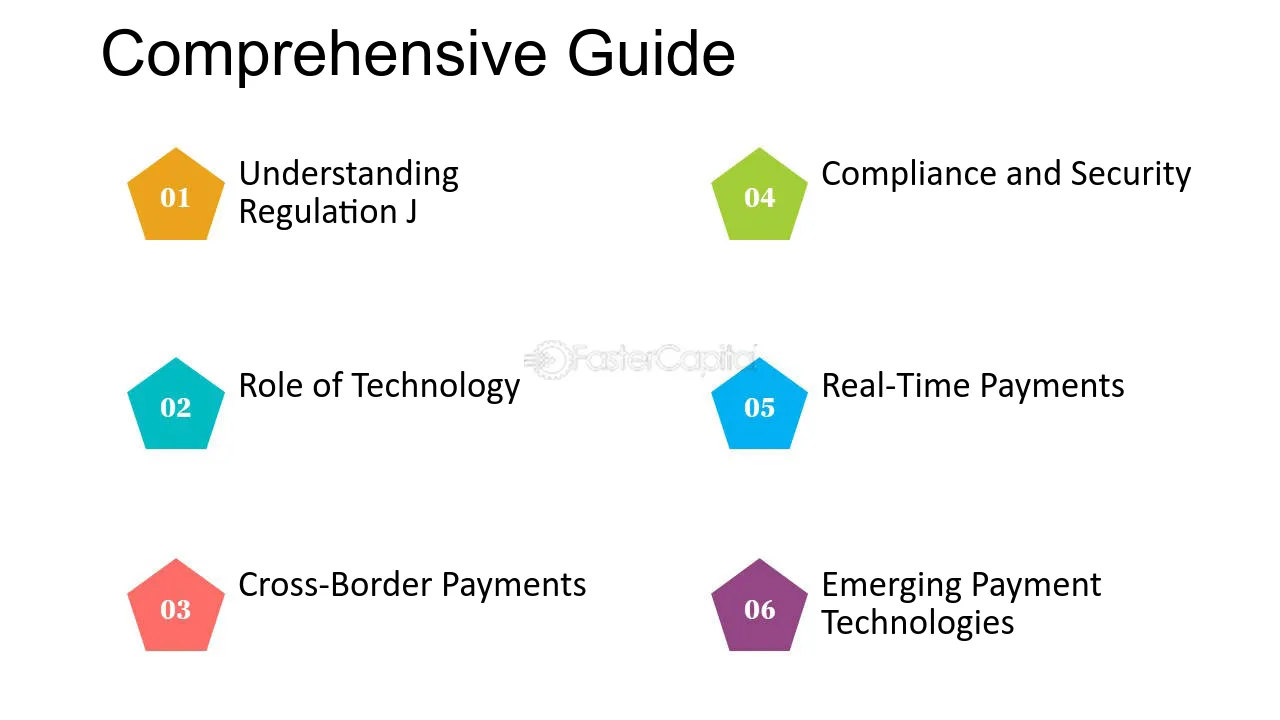 Comprehensive Guide

01 Understanding Regulation J

02 Role of Technology

03 Cross-Border Payments

04 Compliance and Security

05 Real-Time Payments

06 Emerging Payment Technologies

FasterCapital